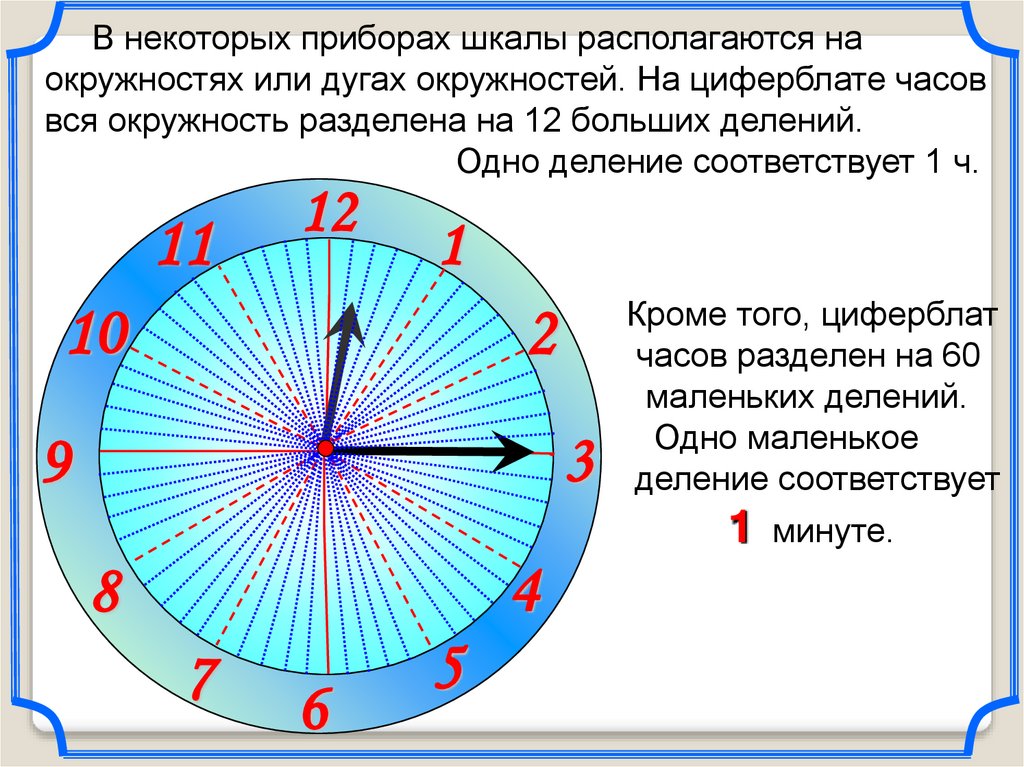 В некоторых приборах шкалы располагаются на окружностях или дугах окружностей. На циферблате часов вся окружность разделена на 12 больших делений.
Одно деление соответствует 1 ч.

12
1
2
3
4
5
6
7
8
9
10
11

Кроме того, циферблат часов разделен на 60 маленьких делений. Одно маленькое деление соответствует 1 минуте.